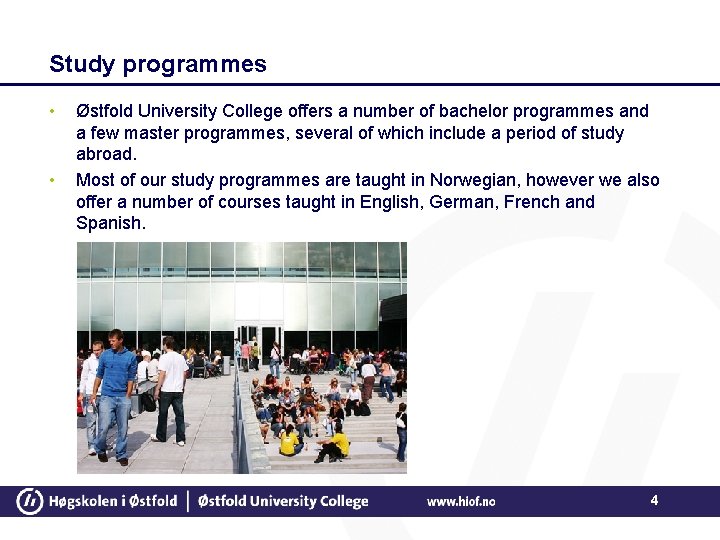 Study programmes

• Østfold University College offers a number of bachelor programmes and a few master programmes, several of which include a period of study abroad.

• Most of our study programmes are taught in Norwegian, however we also offer a number of courses taught in English, German, French and Spanish.

Høgskolen i Østfold | Østfold University College www.hiof.no 4